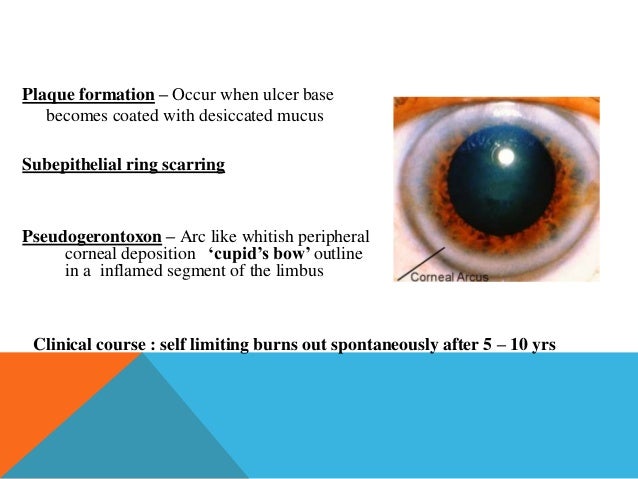 Plaque formation – Occur when ulcer base becomes coated with desiccated mucus

Subepithelial ring scarring

Pseudogerontoxon – Arc like whitish peripheral corneal deposition ‘cupid’s bow’ outline in a inflamed segment of the limbus

Corneal Arcus

Clinical course : self limiting burns out spontaneously after 5 – 10 yrs